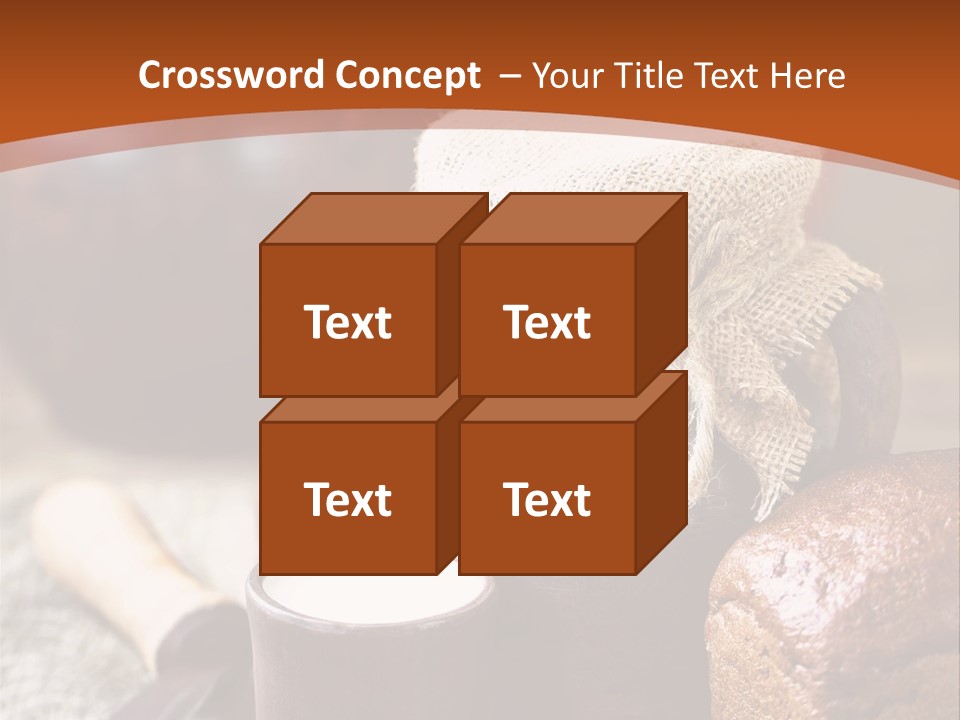 Crossword Concept – Your Title Text Here

Text

Text

Text

Text